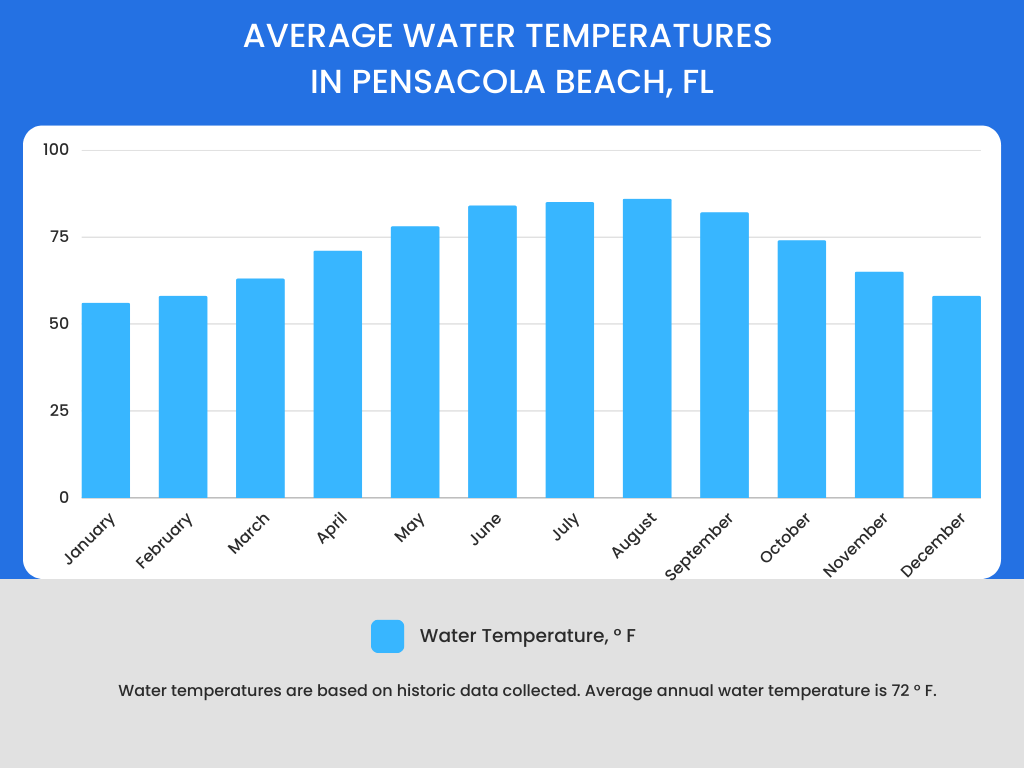 AVERAGE WATER TEMPERATURES IN PENSACOLA BEACH, FL

100
75
50
25
0

January
February
March
April
May
June
July
August
September
October
November
December

Water Temperature, ° F

Water temperatures are based on historic data collected. Average annual water temperature is 72 ° F.